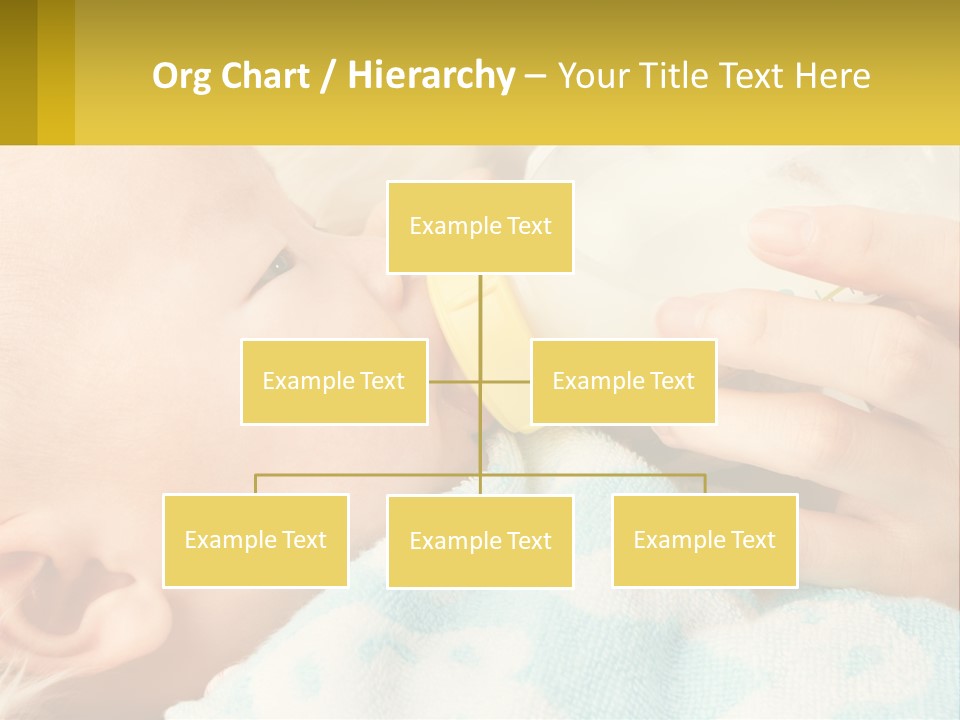 Org Chart / Hierarchy – Your Title Text Here

Example Text

Example Text

Example Text

Example Text

Example Text

Example Text